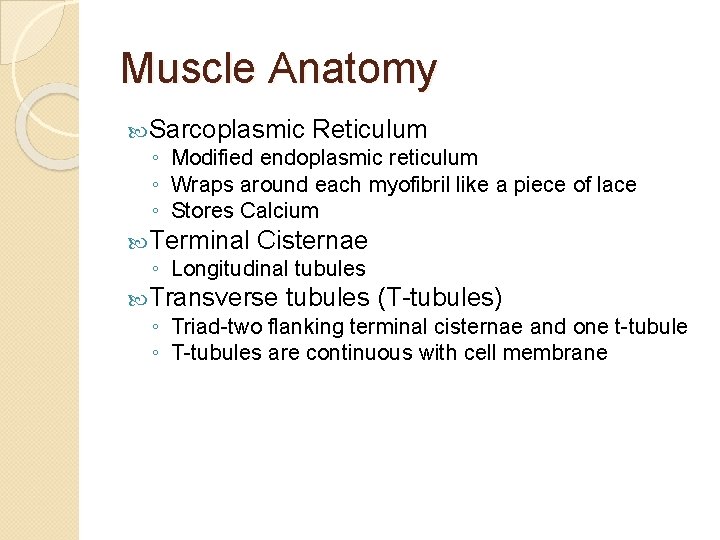 Muscle Anatomy

Sarcoplasmic Reticulum
◦ Modified endoplasmic reticulum
◦ Wraps around each myofibril like a piece of lace
◦ Stores Calcium

Terminal Cisternae
◦ Longitudinal tubules

Transverse tubules (T-tubules)
◦ Triad-two flanking terminal cisternae and one t-tubule
◦ T-tubules are continuous with cell membrane